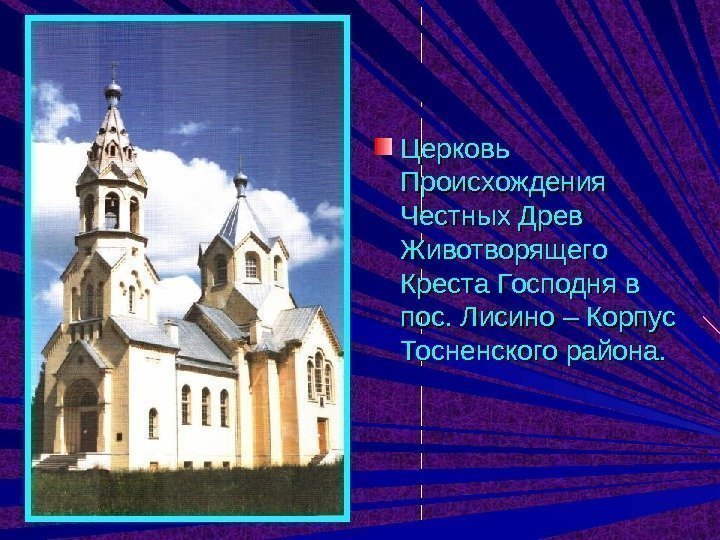 Церковь Происхождения Честных Древ Животворящего Креста Господня в пос. Лисино – Корпус Тосненского района.